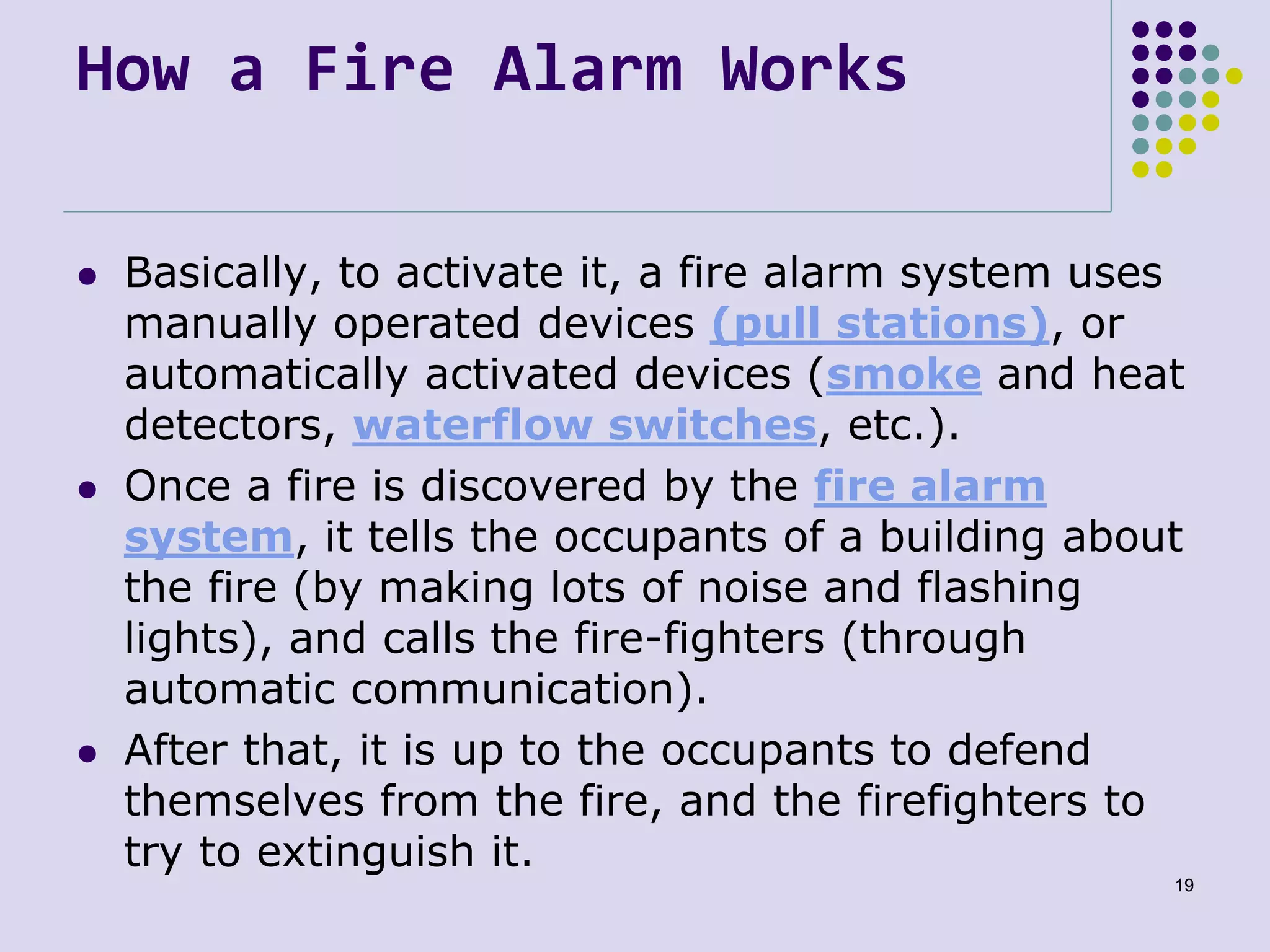 How a Fire Alarm Works

- Basically, to activate it, a fire alarm system uses manually operated devices (pull stations), or automatically activated devices (smoke and heat detectors, waterflow switches, etc.).
- Once a fire is discovered by the fire alarm system, it tells the occupants of a building about the fire (by making lots of noise and flashing lights), and calls the fire-fighters (through automatic communication).
- After that, it is up to the occupants to defend themselves from the fire, and the firefighters to try to extinguish it.

19